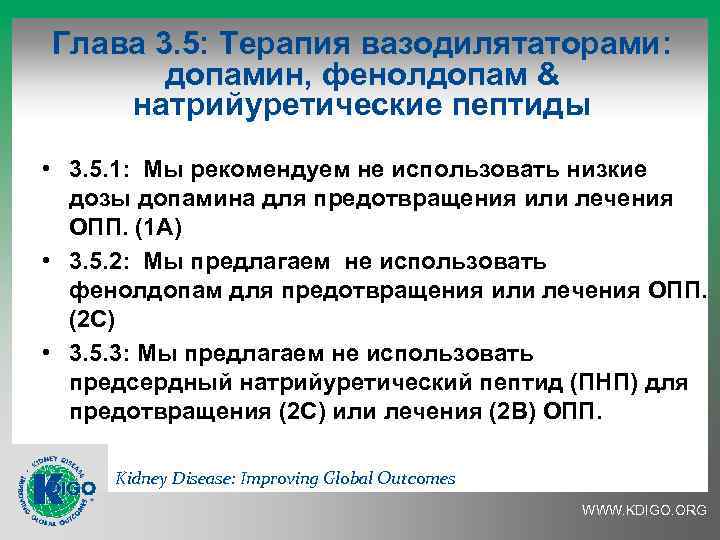 Глава 3.5: Терапия вазодилятаторами: допамин, фенолдопам & натрийуретические пептиды

• 3.5.1: Мы рекомендуем не использовать низкие дозы допамина для предотвращения или лечения ОПП. (1A)
• 3.5.2: Мы предлагаем не использовать фенолдопам для предотвращения или лечения ОПП. (2C)
• 3.5.3: Мы предлагаем не использовать предсердный натрийуретический пептид (ПНП) для предотвращения (2C) или лечения (2B) ОПП.

KIDNEY DISEASE IMPROVING GLOBAL OUTCOMES KDIGO

Kidney Disease: Improving Global Outcomes

WWW.KDIGO.ORG